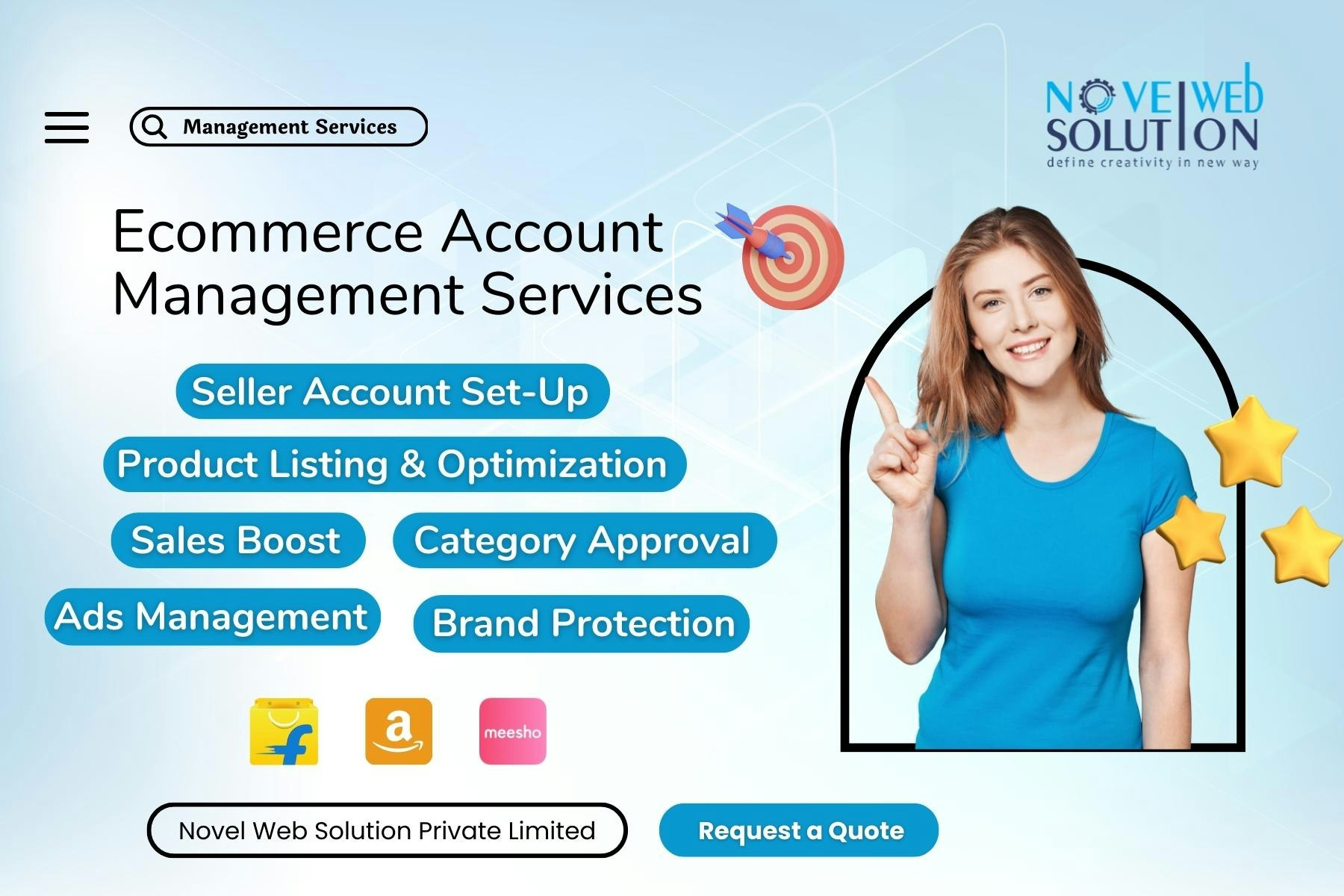 Management Services

NOVEL WEB SOLUTION
define creativity in new way

Ecommerce Account Management Services

Seller Account Set-Up

Product Listing & Optimization

Sales Boost

Category Approval

Ads Management

Brand Protection

a

meesho

Novel Web Solution Private Limited

Request a Quote